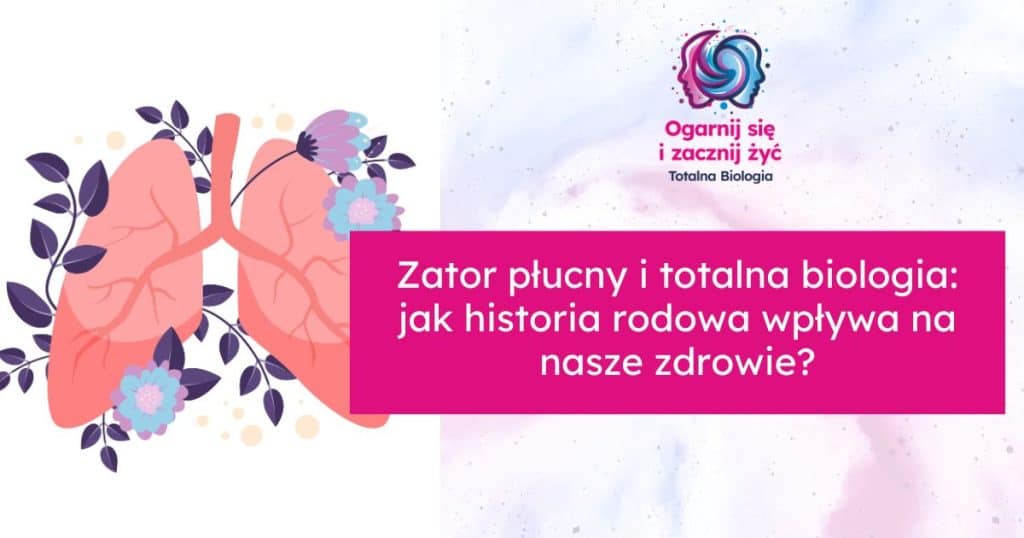 Ogarnij się i zacznij żyć
Totalna Biologia

Zator płucny i totalna biologia: jak historia rodowa wpływa na nasze zdrowie?